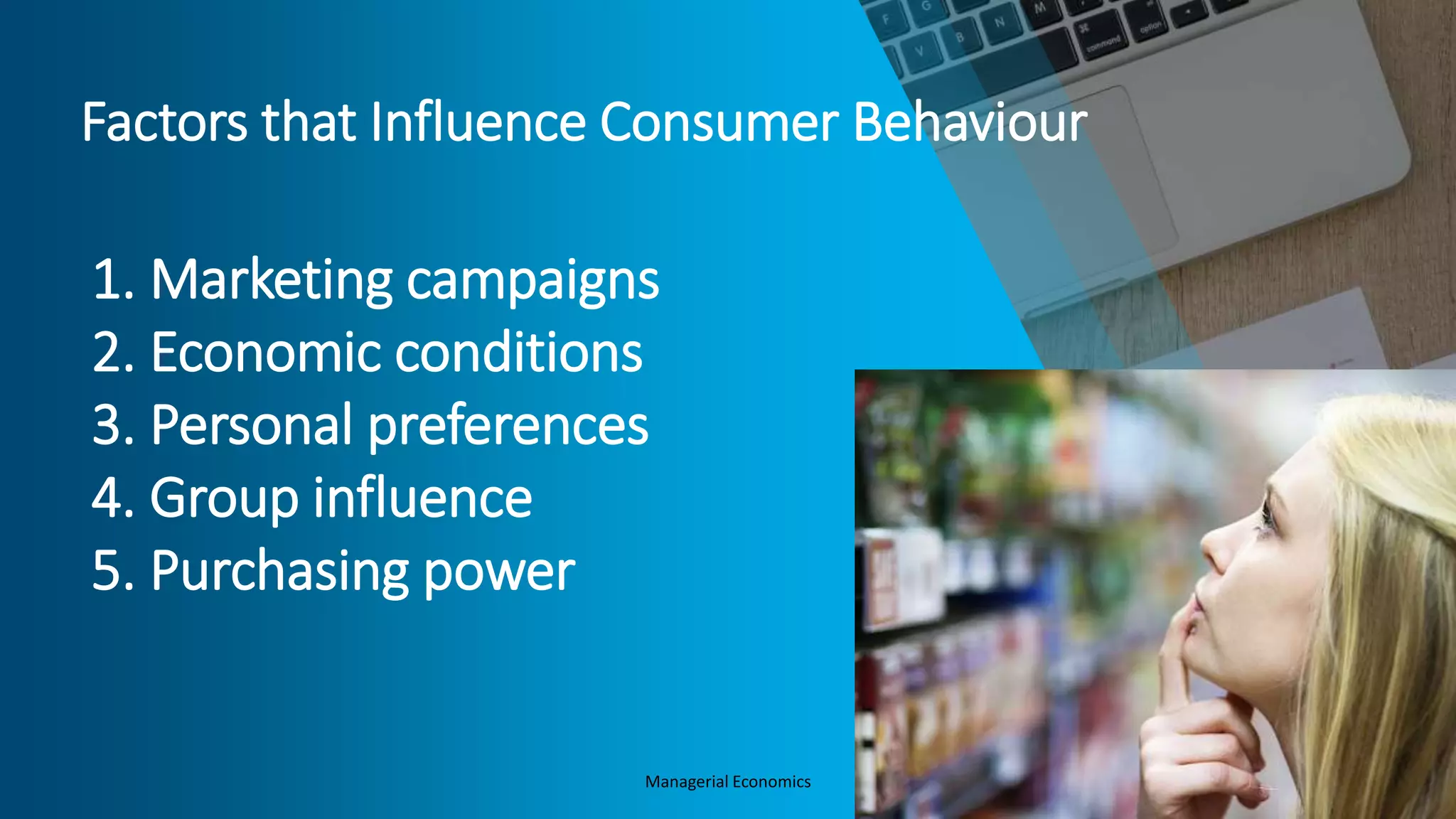 Factors that Influence Consumer Behaviour

1. Marketing campaigns
2. Economic conditions
3. Personal preferences
4. Group influence
5. Purchasing power

Managerial Economics